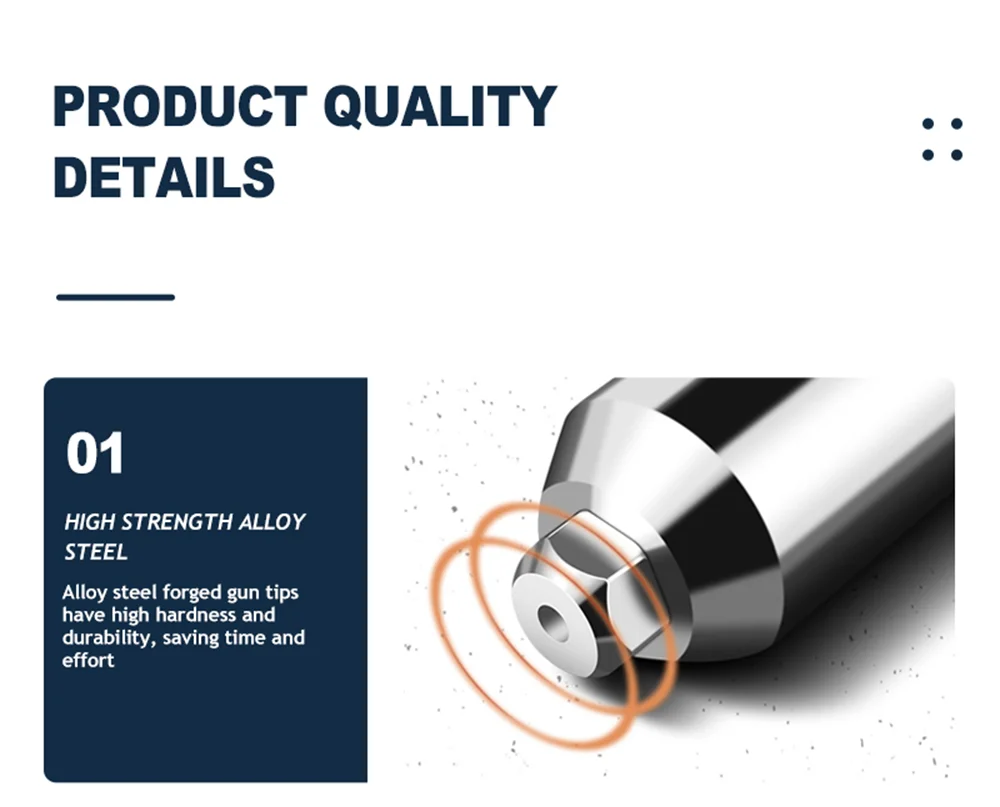 PRODUCT QUALITY DETAILS

01

HIGH STRENGTH ALLOY STEEL

Alloy steel forged gun tips have high hardness and durability, saving time and effort